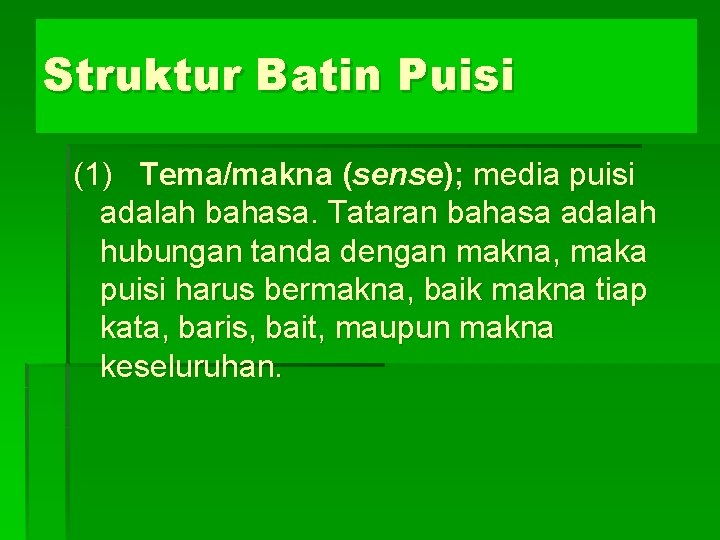 Struktur Batin Puisi

(1) Tema/makna (sense); media puisi adalah bahasa. Tataran bahasa adalah hubungan tanda dengan makna, maka puisi harus bermakna, baik makna tiap kata, baris, bait, maupun makna keseluruhan.